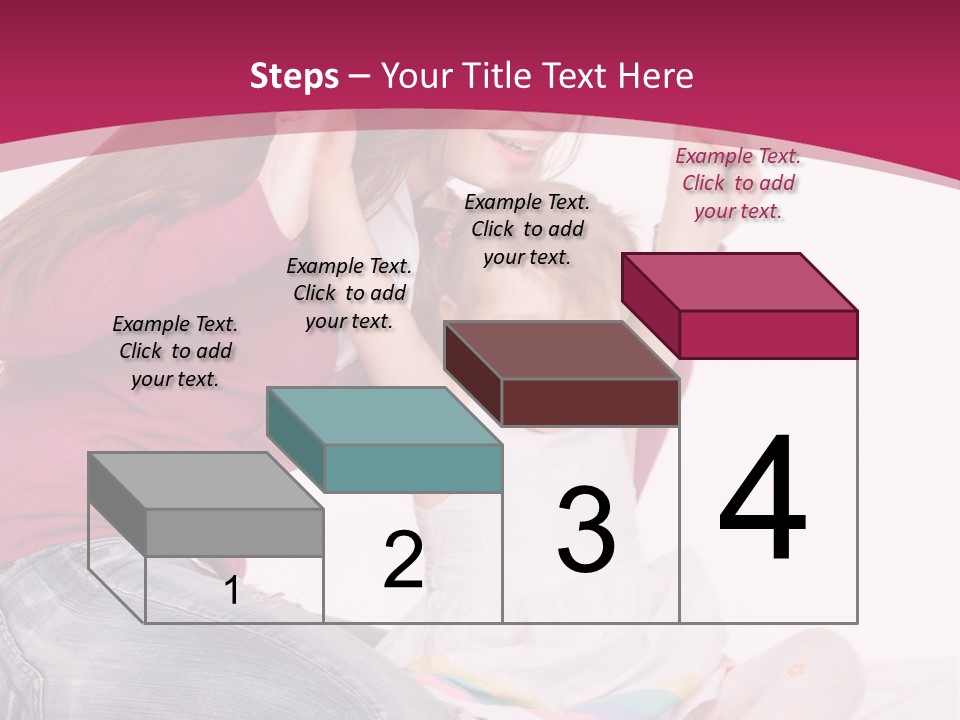 Steps – Your Title Text Here

Example Text. Click to add your text.

Example Text. Click to add your text.

Example Text. Click to add your text.

Example Text. Click to add your text.

1

2

3

4